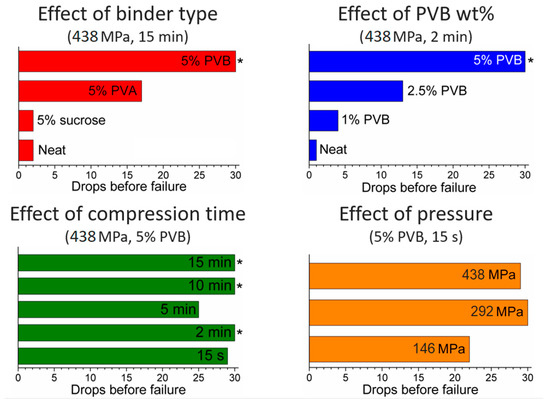 Effect of binder type
(438 MPa, 15 min)

5% PVB *
5% PVA
5% sucrose
Neat

0 5 10 15 20 25 30
Drops before failure

Effect of PVB wt%
(438 MPa, 2 min)

5% PVB *
2.5% PVB
1% PVB
Neat

0 5 10 15 20 25 30
Drops before failure

Effect of compression time
(438 MPa, 5% PVB)

15 min *
10 min *
5 min
2 min *
15 s

0 5 10 15 20 25 30
Drops before failure

Effect of pressure
(5% PVB, 15 s)

438 MPa
292 MPa
146 MPa

0 5 10 15 20 25 30
Drops before failure